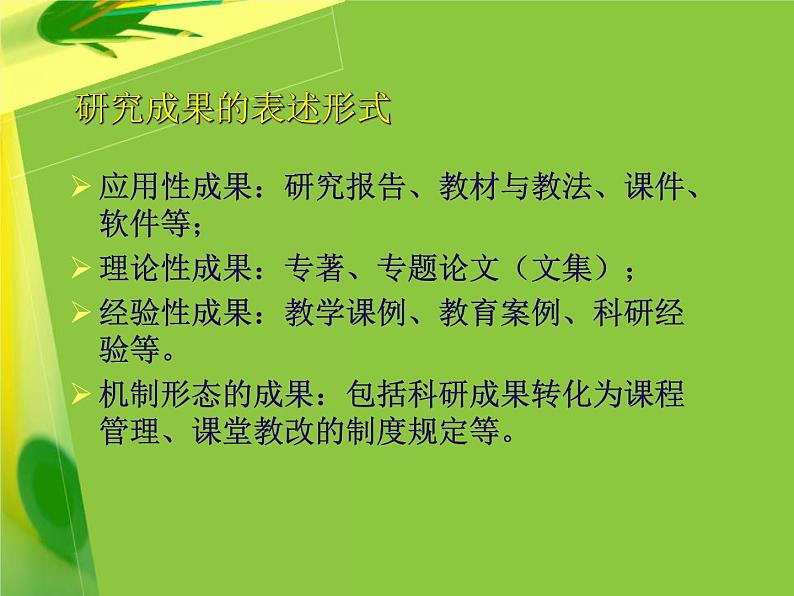 研究成果的表述形式

➢ 应用性成果：研究报告、教材与教法、课件、软件等；

➢ 理论性成果：专著、专题论文（文集）；

➢ 经验性成果：教学课例、教育案例、科研经验等。

➢ 机制形态的成果：包括科研成果转化为课程管理、课堂教改的制度规定等。